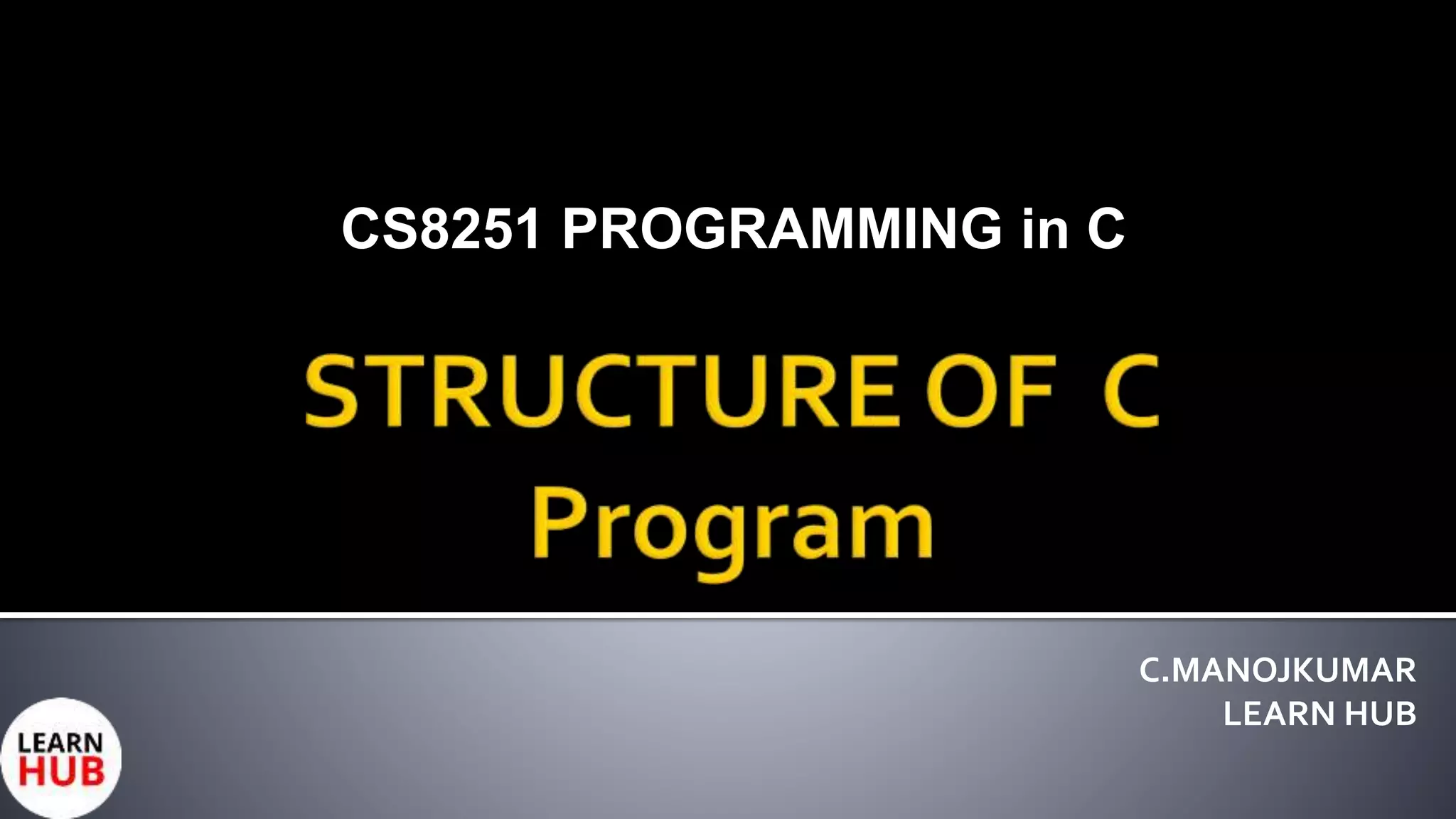 CS8251 PROGRAMMING in C

STRUCTURE OF C Program

C.MANOJKUMAR
LEARN HUB

LEARN HUB